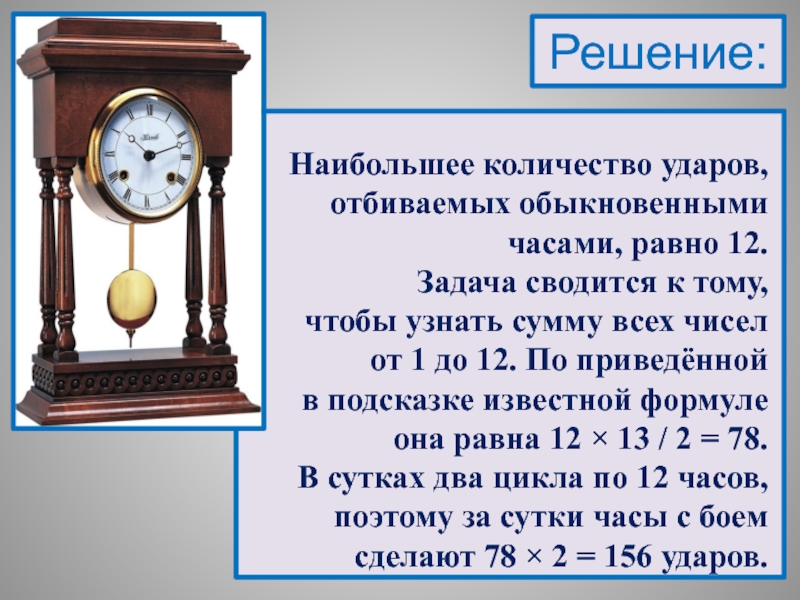 Решение:

Наибольшее количество ударов, отбиваемых обыкновенными часами, равно 12.
Задача сводится к тому, чтобы узнать сумму всех чисел от 1 до 12. По приведённой в подсказке известной формуле она равна $12 \times 13 / 2 = 78$.
В сутках два цикла по 12 часов, поэтому за сутки часы с боем сделают $78 \times 2 = 156$ ударов.